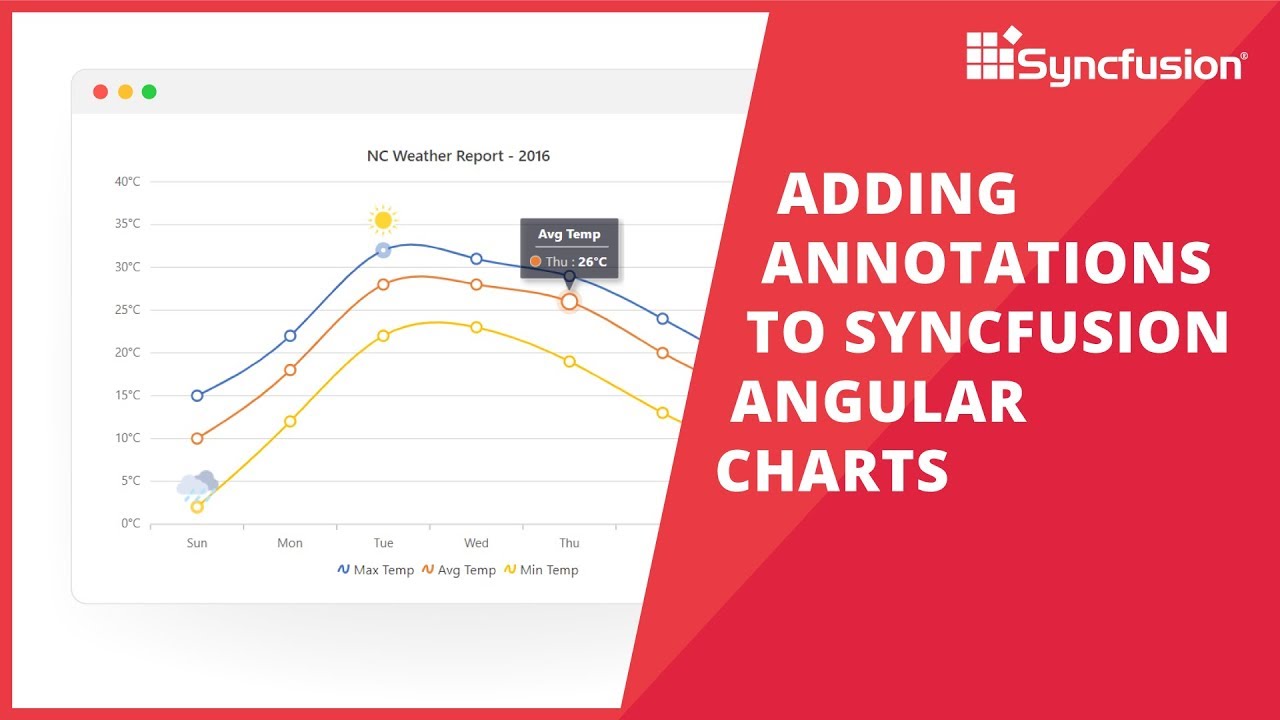 Syncfusion®

NC Weather Report - 2016

40°C
35°C
30°C
25°C
20°C
15°C
10°C
5°C
0°C

Avg Temp
Thu : 26°C

Sun Mon Tue Wed Thu

Max Temp Avg Temp Min Temp

ADDING ANNOTATIONS TO SYNCFUSION ANGULAR CHARTS